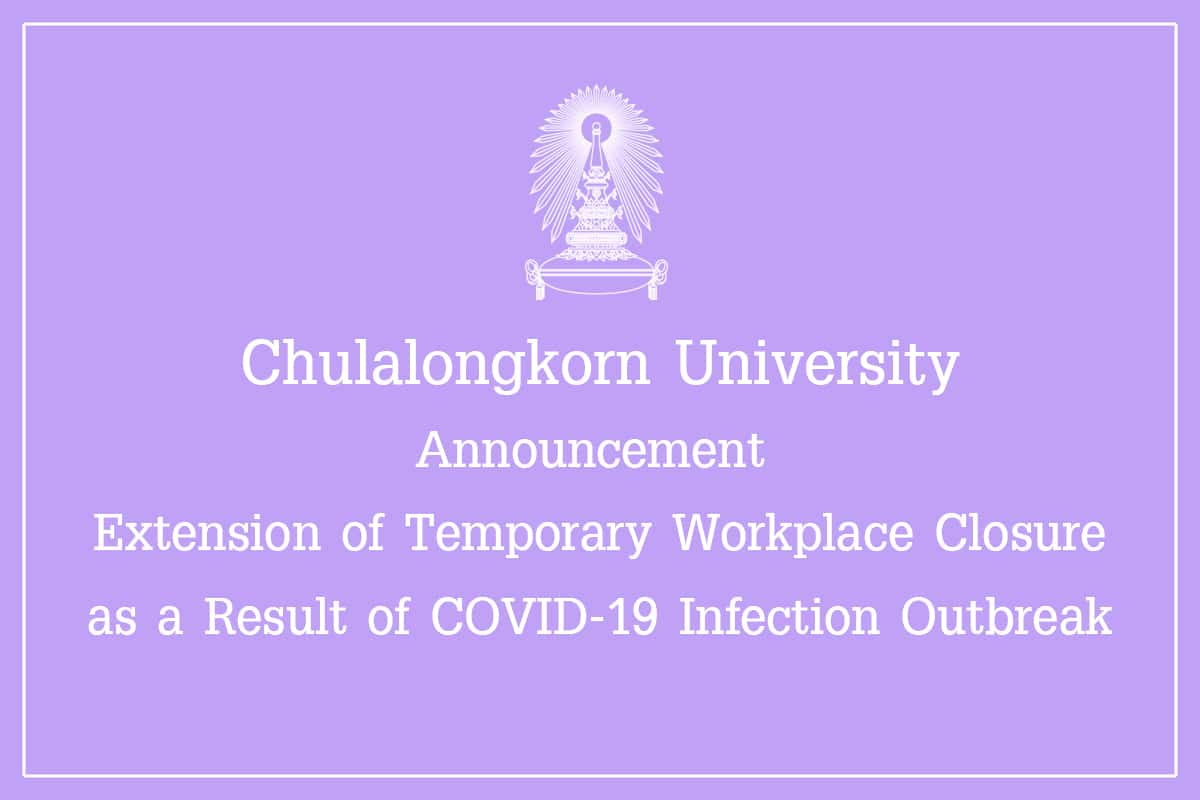 Chulalongkorn University

Announcement

Extension of Temporary Workplace Closure as a Result of COVID-19 Infection Outbreak